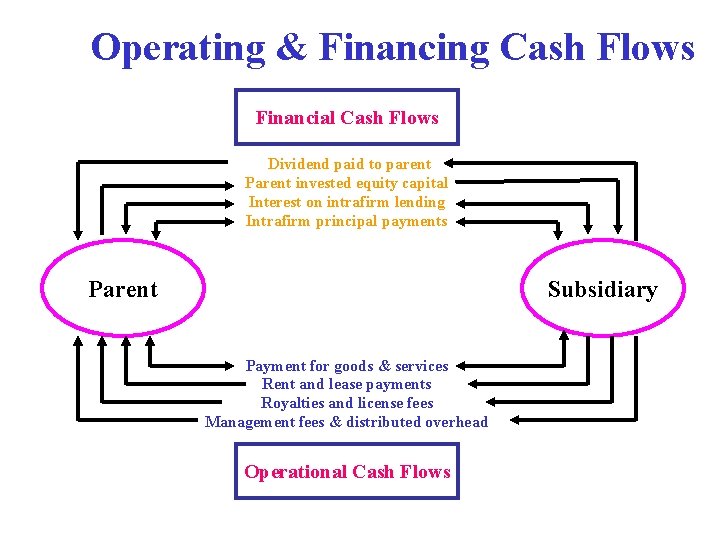 Operating & Financing Cash Flows

Financial Cash Flows

Dividend paid to parent
Parent invested equity capital
Interest on intrafirm lending
Intrafirm principal payments

Parent

Subsidiary

Payment for goods & services
Rent and lease payments
Royalties and license fees
Management fees & distributed overhead

Operational Cash Flows